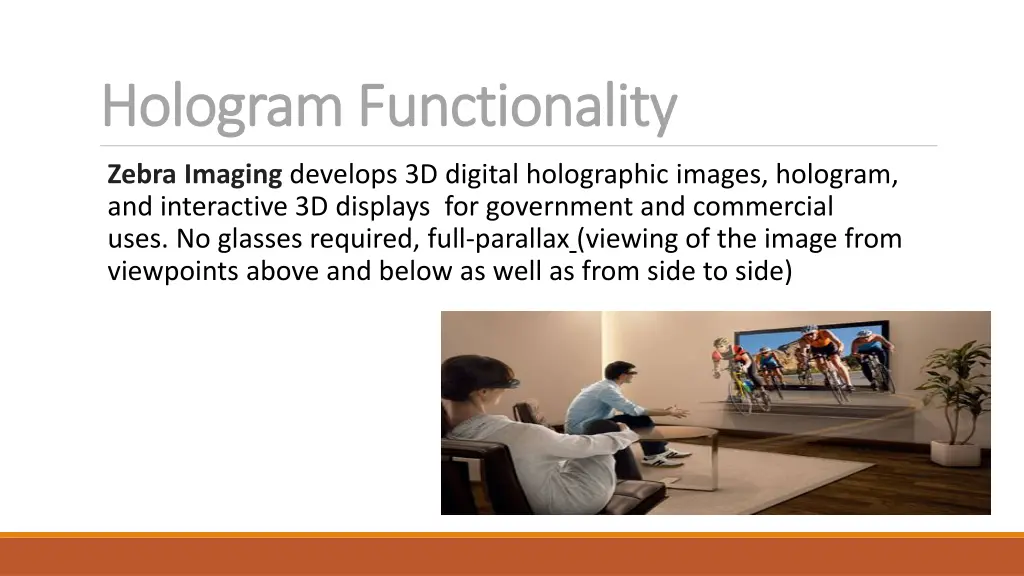 Hologram Functionality

Zebra Imaging develops 3D digital holographic images, hologram, and interactive 3D displays for government and commercial uses. No glasses required, full-parallax (viewing of the image from viewpoints above and below as well as from side to side)